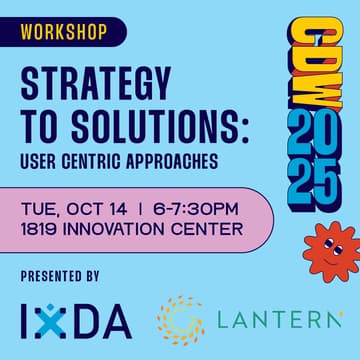 WORKSHOP

STRATEGY TO SOLUTIONS:
USER CENTRIC APPROACHES

CDW 2025

TUE, OCT 14 | 6-7:30PM
1819 INNOVATION CENTER

PRESENTED BY

IXDA

LANTERN